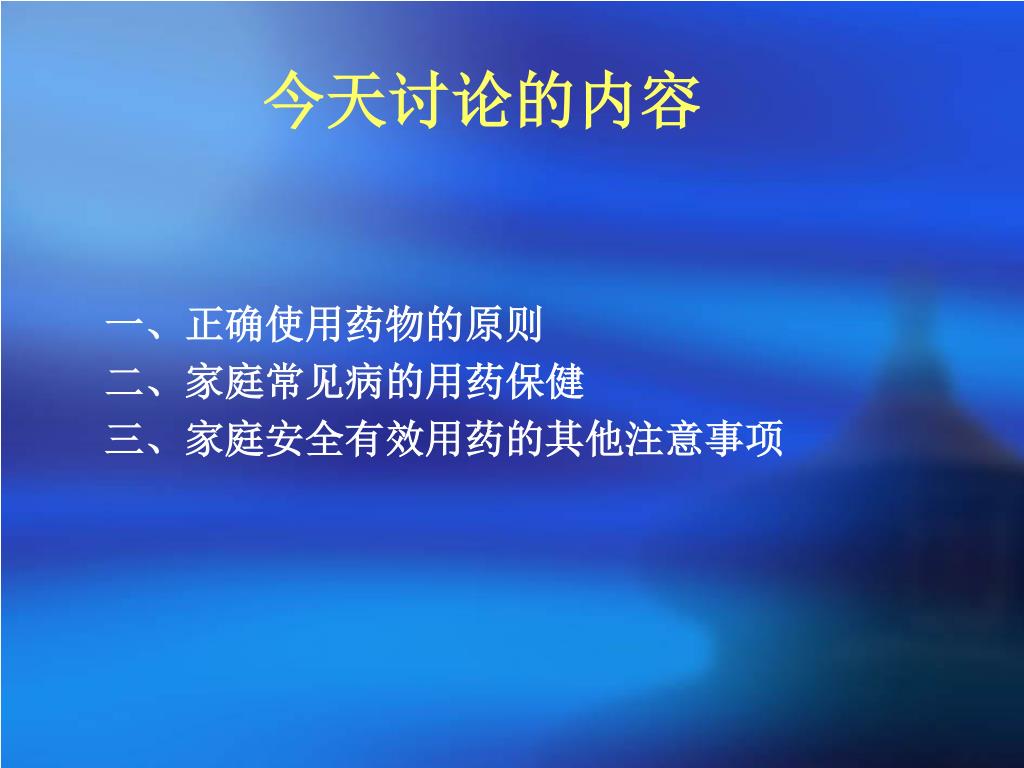 今天讨论的内容

一、正确使用药物的原则
二、家庭常见病的用药保健
三、家庭安全有效用药的其他注意事项